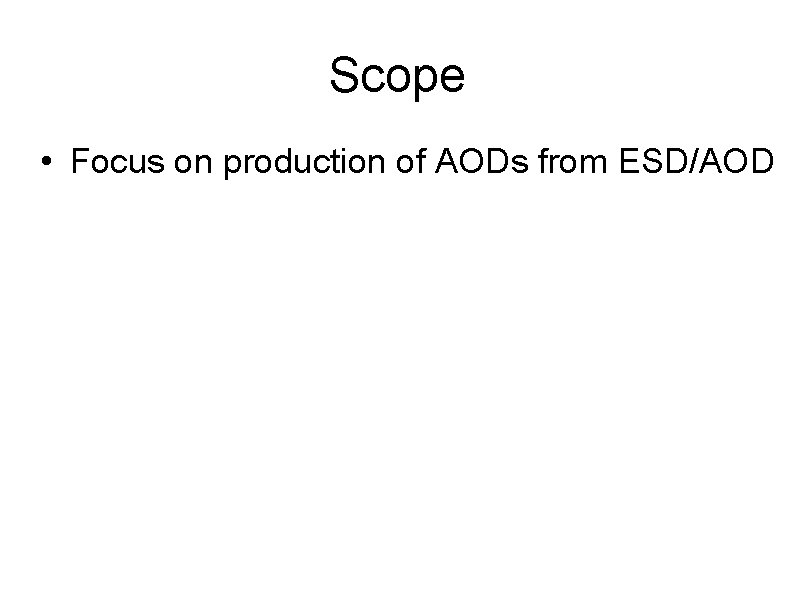 Scope

• Focus on production of AODs from ESD/AOD